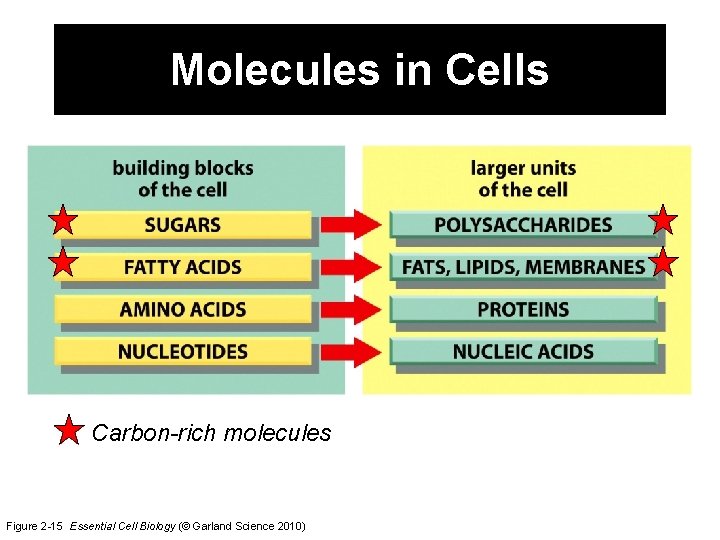 Molecules in Cells

building blocks of the cell

SUGARS

FATTY ACIDS

AMINO ACIDS

NUCLEOTIDES

larger units of the cell

POLYSACCHARIDES

FATS, LIPIDS, MEMBRANES

PROTEINS

NUCLEIC ACIDS

Carbon-rich molecules

Figure 2-15 Essential Cell Biology (© Garland Science 2010)